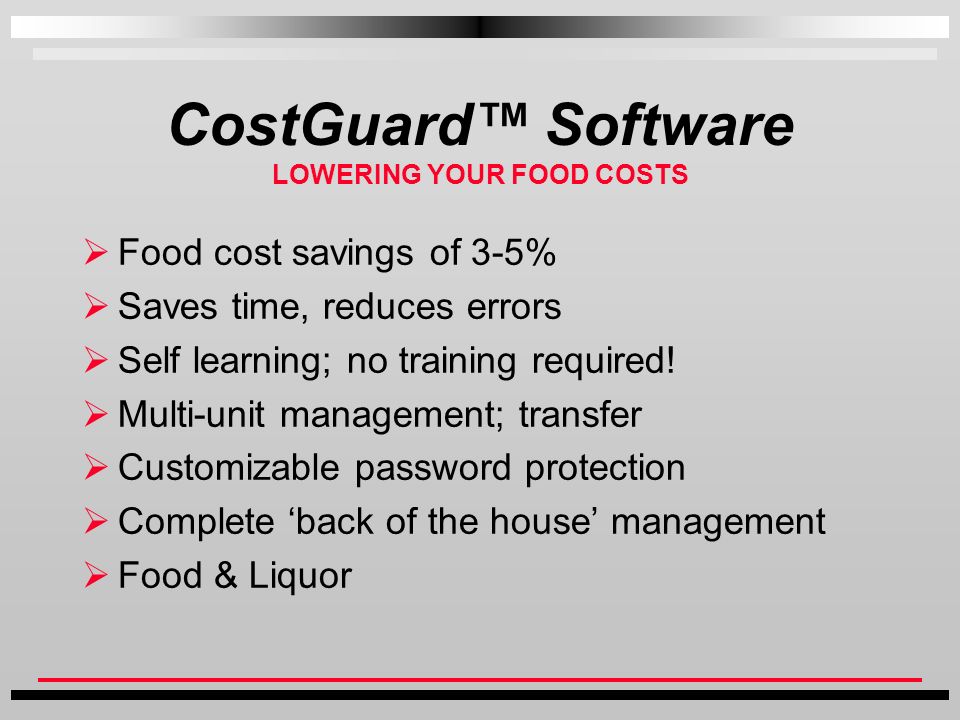 CostGuard™ Software
LOWERING YOUR FOOD COSTS

➢ Food cost savings of 3-5%
➢ Saves time, reduces errors
➢ Self learning; no training required!
➢ Multi-unit management; transfer
➢ Customizable password protection
➢ Complete ‘back of the house’ management
➢ Food & Liquor